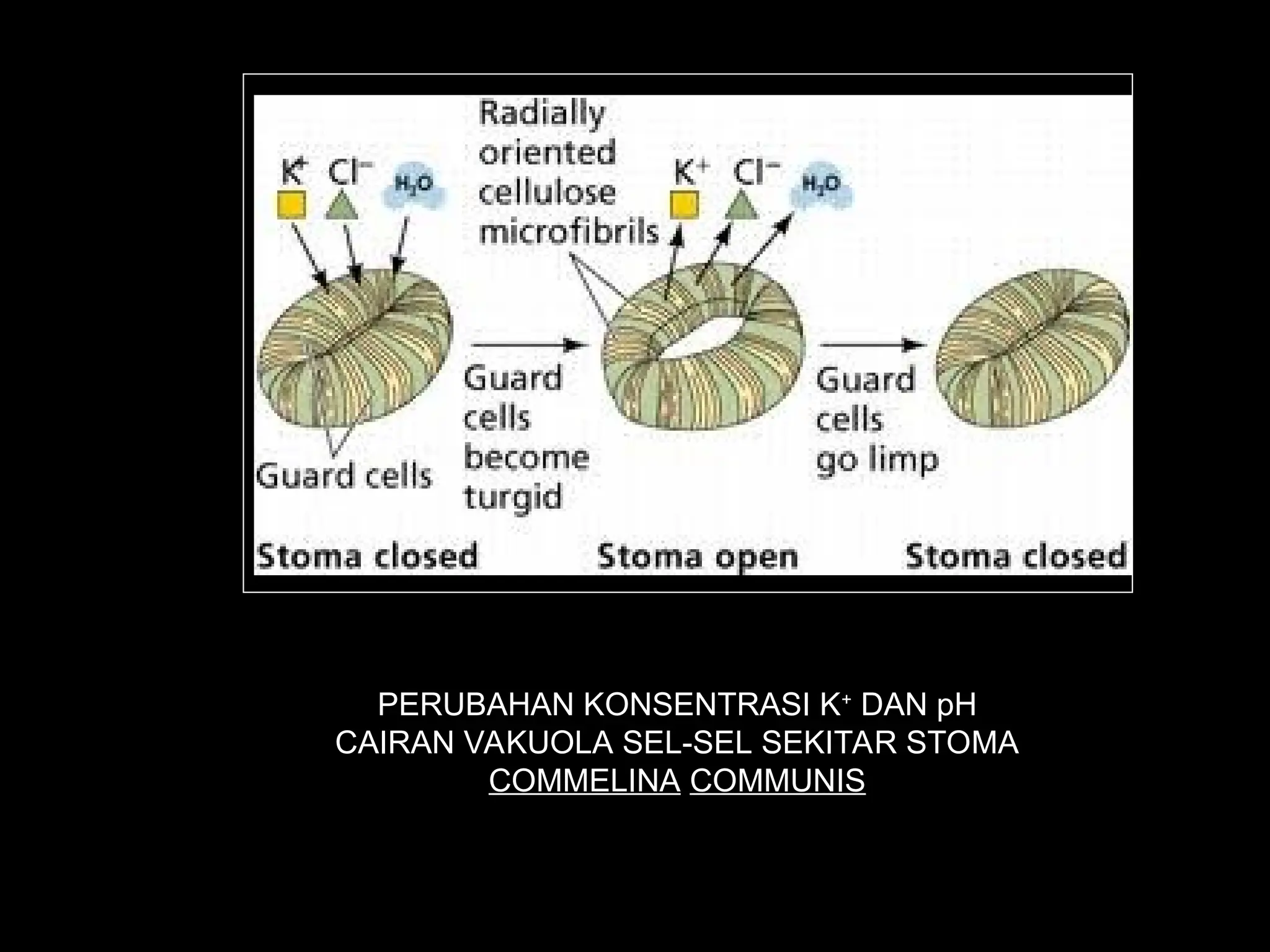 $K^+$ $Cl^-$ $H_2O$

Radially oriented cellulose microfibrils

$K^+$ $Cl^-$ $H_2O$

Guard cells

Guard cells become turgid

Guard cells go limp

Stoma closed

Stoma open

Stoma closed

PERUBAHAN KONSENTRASI $K^+$ DAN pH CAIRAN VAKUOLA SEL-SEL SEKITAR STOMA COMMELINA COMMUNIS